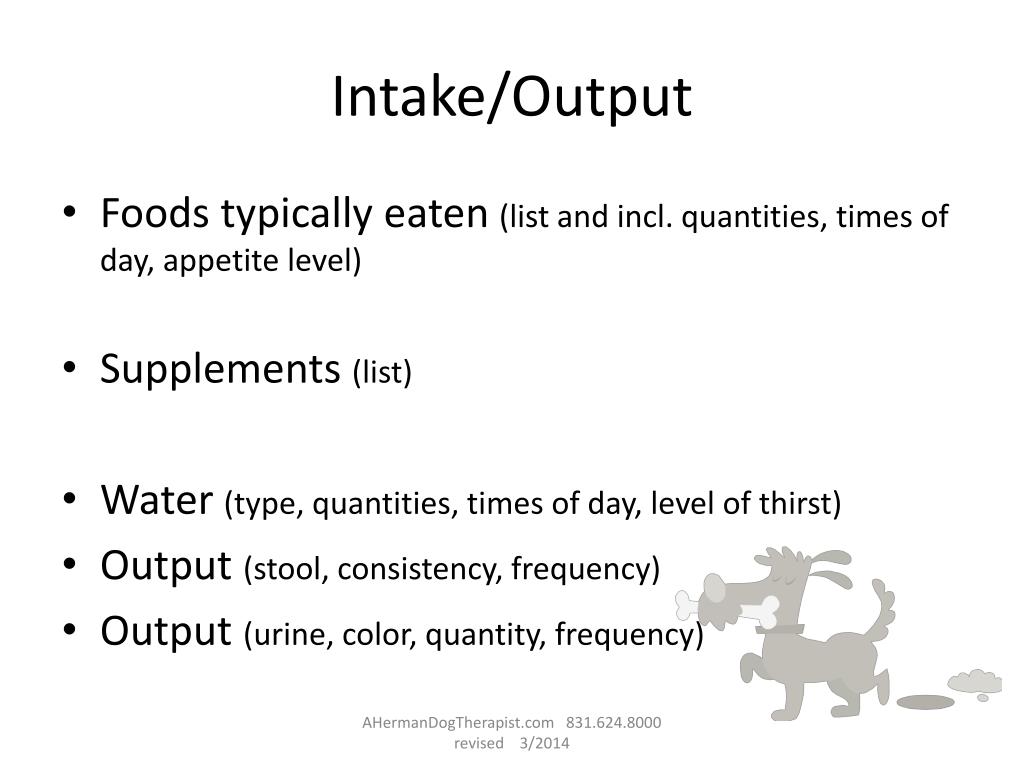 Intake/Output

• Foods typically eaten (list and incl. quantities, times of day, appetite level)

• Supplements (list)

• Water (type, quantities, times of day, level of thirst)
• Output (stool, consistency, frequency)
• Output (urine, color, quantity, frequency)

AHermanDogTherapist.com 831.624.8000
revised 3/2014